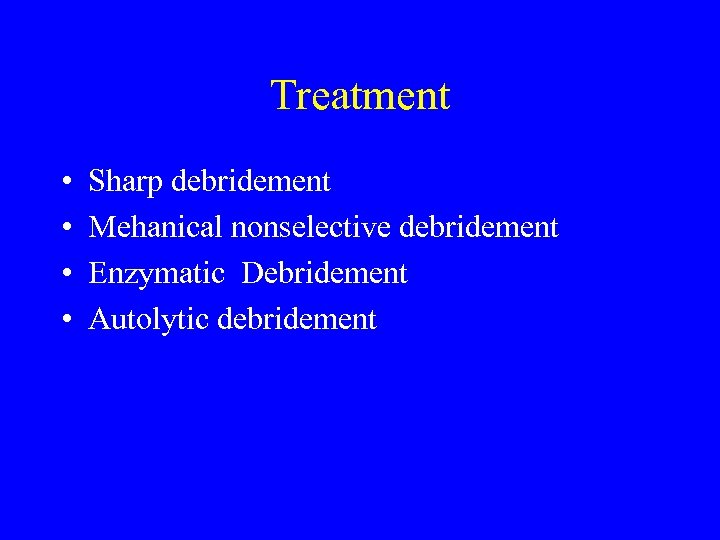 Treatment

• Sharp debridement
• Mehanical nonselective debridement
• Enzymatic Debridement
• Autolytic debridement